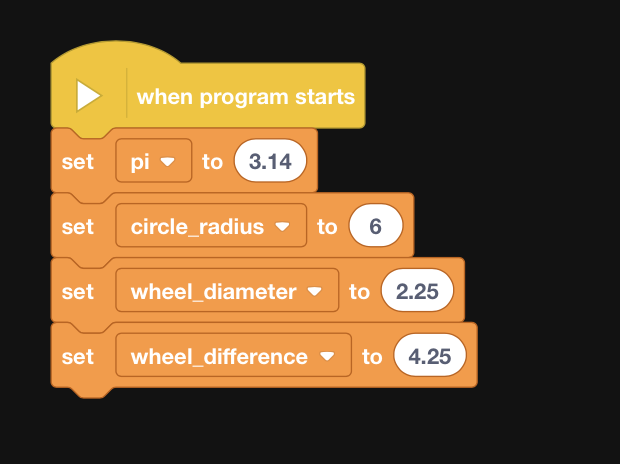 when program starts

set pi to 3.14

set circle_radius to 6

set wheel_diameter to 2.25

set wheel_difference to 4.25